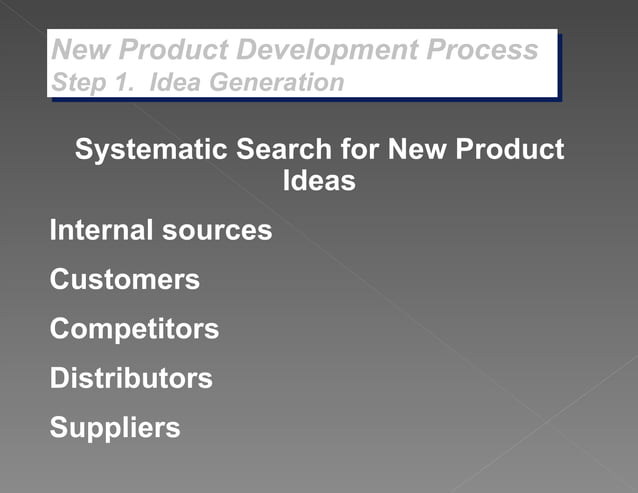 New Product Development Process
Step 1. Idea Generation

Systematic Search for New Product Ideas

Internal sources

Customers

Competitors

Distributors

Suppliers